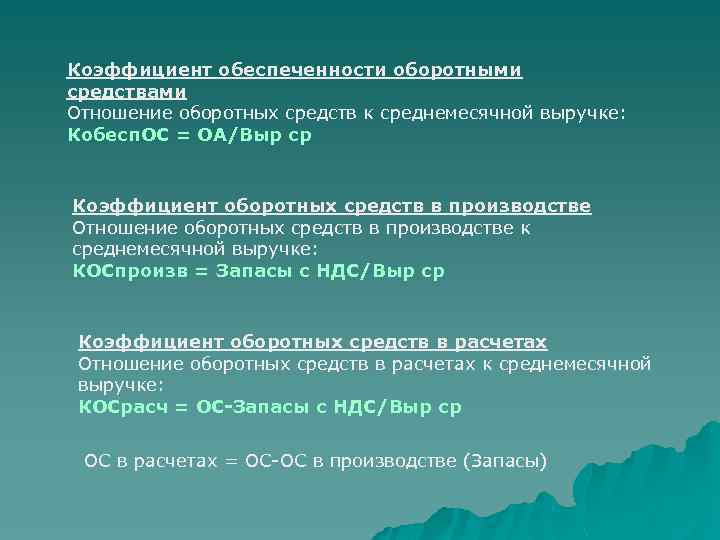 Коэффициент обеспеченности оборотными средствами
Отношение оборотных средств к среднемесячной выручке:
КобеспОС = ОА/Выр ср

Коэффициент оборотных средств в производстве
Отношение оборотных средств в производстве к среднемесячной выручке:
КОСпроизв = Запасы с НДС/Выр ср

Коэффициент оборотных средств в расчетах
Отношение оборотных средств в расчетах к среднемесячной выручке:
КОСрасч = ОС-Запасы с НДС/Выр ср

ОС в расчетах = ОС-ОС в производстве (Запасы)